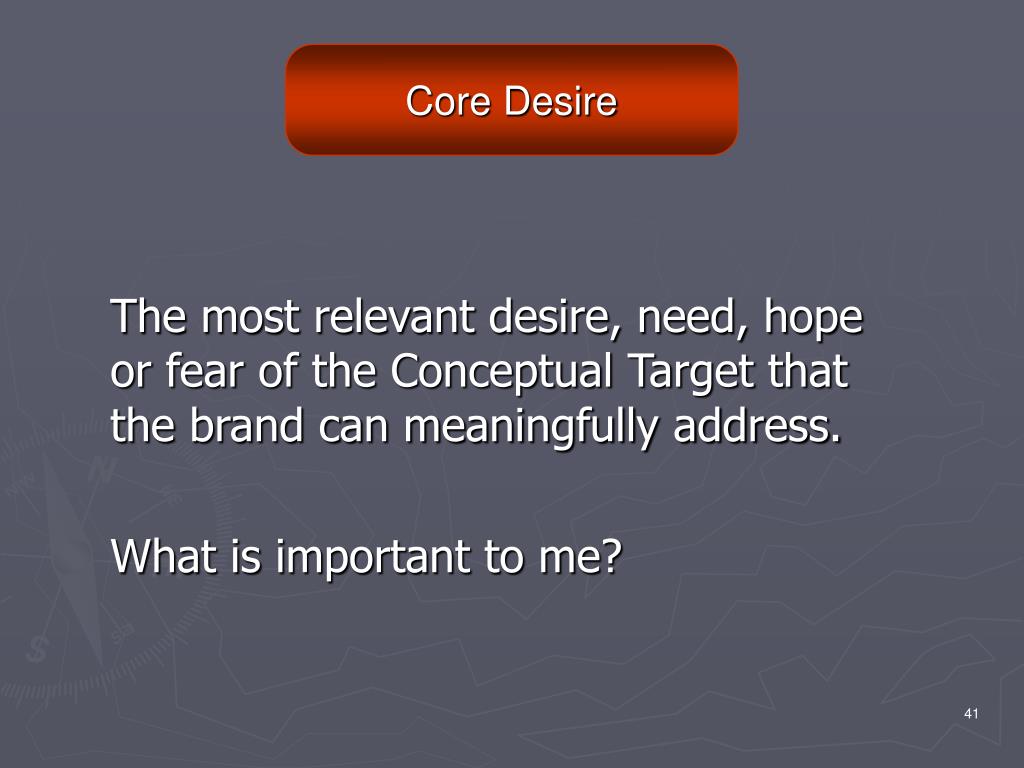 Core Desire

The most relevant desire, need, hope or fear of the Conceptual Target that the brand can meaningfully address.

What is important to me?

41